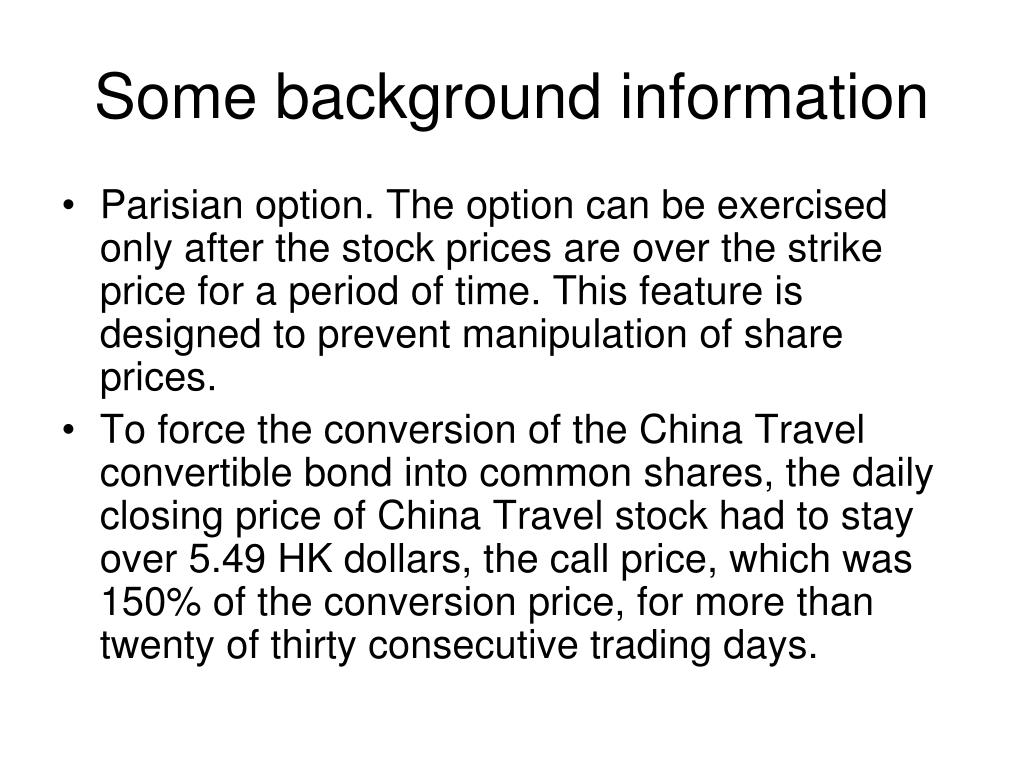 Some background information

• Parisian option. The option can be exercised only after the stock prices are over the strike price for a period of time. This feature is designed to prevent manipulation of share prices.

• To force the conversion of the China Travel convertible bond into common shares, the daily closing price of China Travel stock had to stay over 5.49 HK dollars, the call price, which was 150% of the conversion price, for more than twenty of thirty consecutive trading days.